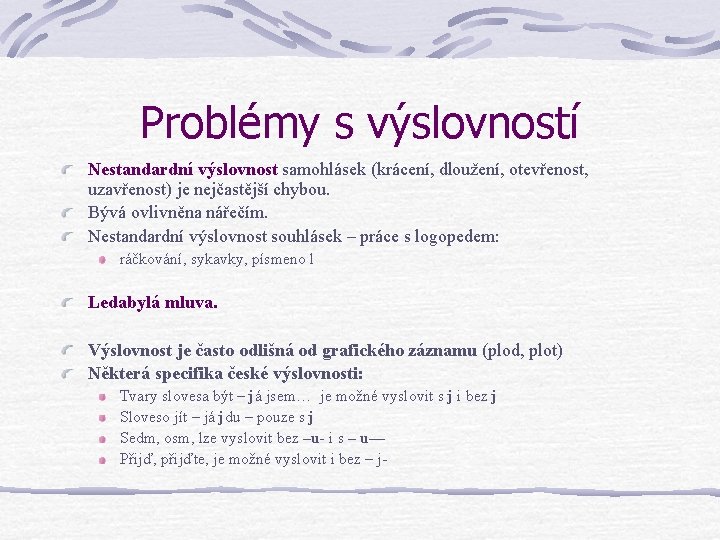 Problémy s výslovností

Nestandardní výslovnost samohlásek (krácení, dloužení, otevřenost, uzavřenost) je nejčastější chybou.

Bývá ovlivněna nářečím.

Nestandardní výslovnost souhlásek – práce s logopedem:

ráčkování, sykavky, písmeno l

Ledabylá mluva.

Výslovnost je často odlišná od grafického záznamu (plod, plot)

Některá specifika české výslovnosti:

Tvary slovesa být – já jsem… je možné vyslovit s j i bez j

Sloveso jít – já jdu – pouze s j

Sedm, osm, lze vyslovit bez –u- i s – u—

Přijď, přijďte, je možné vyslovit i bez – j-